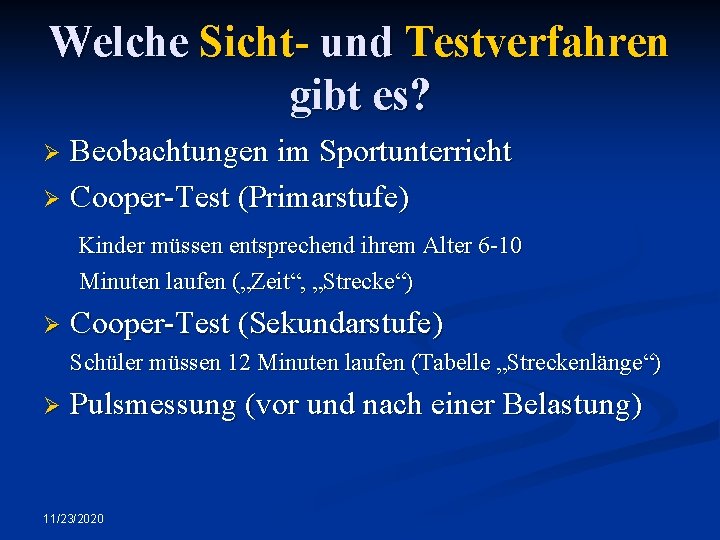 Welche Sicht- und Testverfahren gibt es?

➢ Beobachtungen im Sportunterricht

➢ Cooper-Test (Primarstufe)

Kinder müssen entsprechend ihrem Alter 6-10 Minuten laufen („Zeit“, „Strecke“)

➢ Cooper-Test (Sekundarstufe)

Schüler müssen 12 Minuten laufen (Tabelle „Streckenlänge“)

➢ Pulsmessung (vor und nach einer Belastung)

11/23/2020